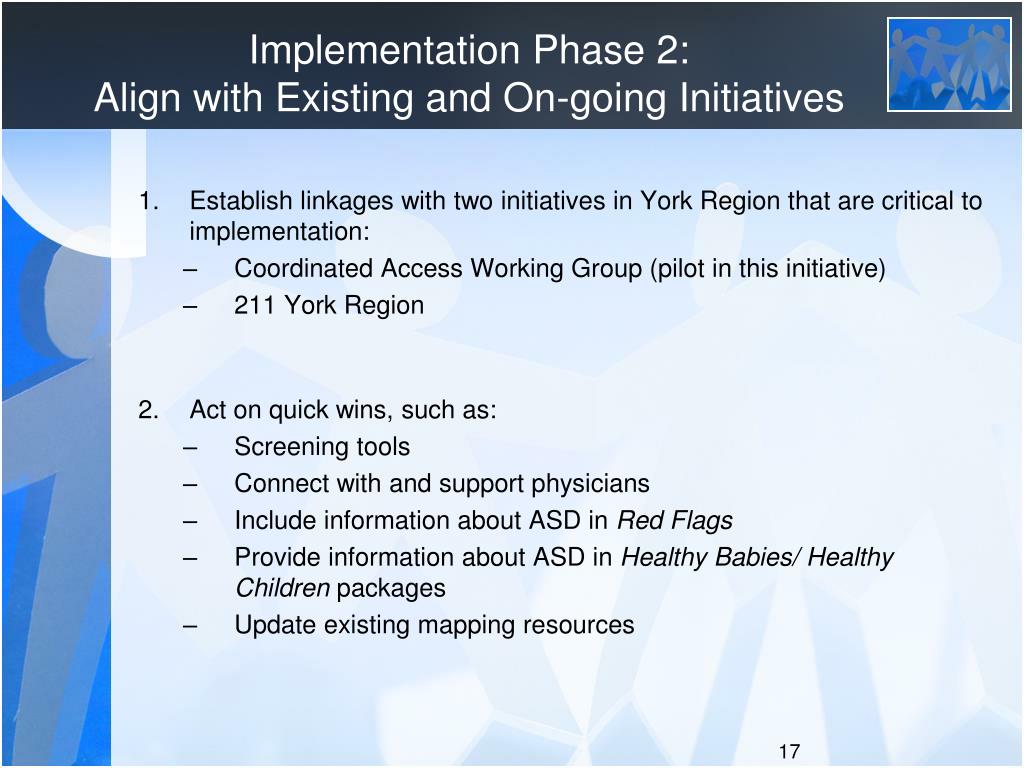 Implementation Phase 2:
Align with Existing and On-going Initiatives

1. Establish linkages with two initiatives in York Region that are critical to implementation:
– Coordinated Access Working Group (pilot in this initiative)
– 211 York Region

2. Act on quick wins, such as:
– Screening tools
– Connect with and support physicians
– Include information about ASD in Red Flags
– Provide information about ASD in Healthy Babies/ Healthy Children packages
– Update existing mapping resources

17